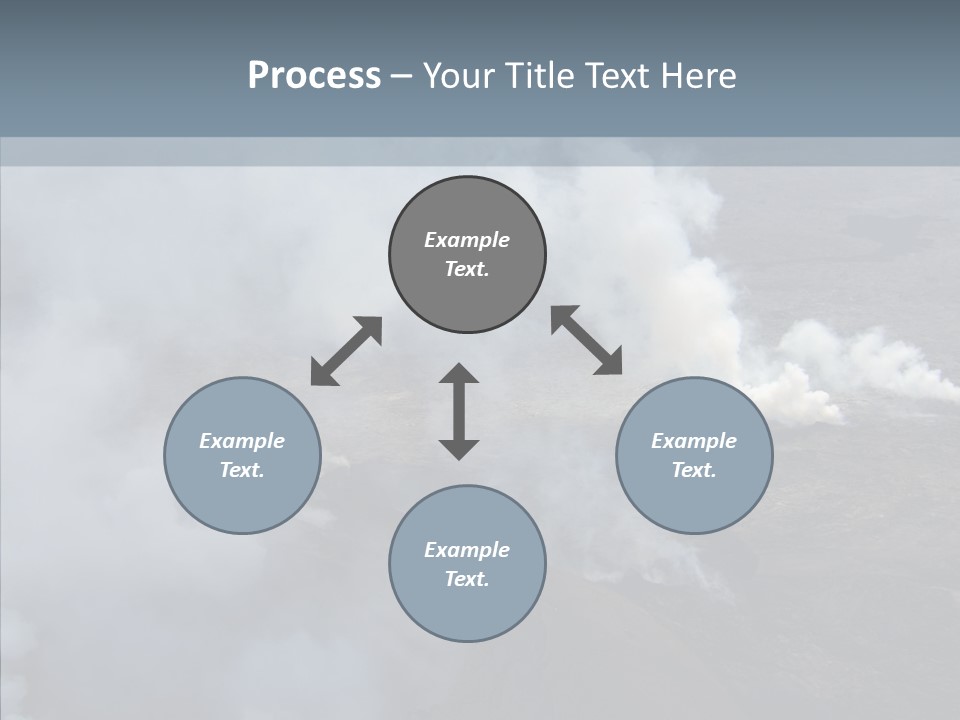 Process – Your Title Text Here

Example Text.

Example Text.

Example Text.

Example Text.